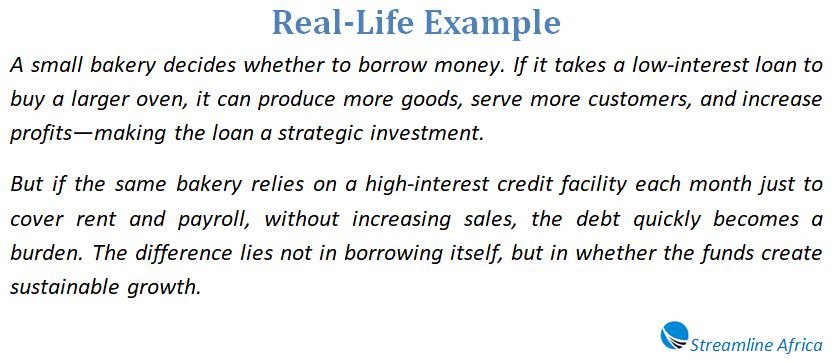 Real-Life Example

A small bakery decides whether to borrow money. If it takes a low-interest loan to buy a larger oven, it can produce more goods, serve more customers, and increase profits—making the loan a strategic investment.

But if the same bakery relies on a high-interest credit facility each month just to cover rent and payroll, without increasing sales, the debt quickly becomes a burden. The difference lies not in borrowing itself, but in whether the funds create sustainable growth.

Streamline Africa